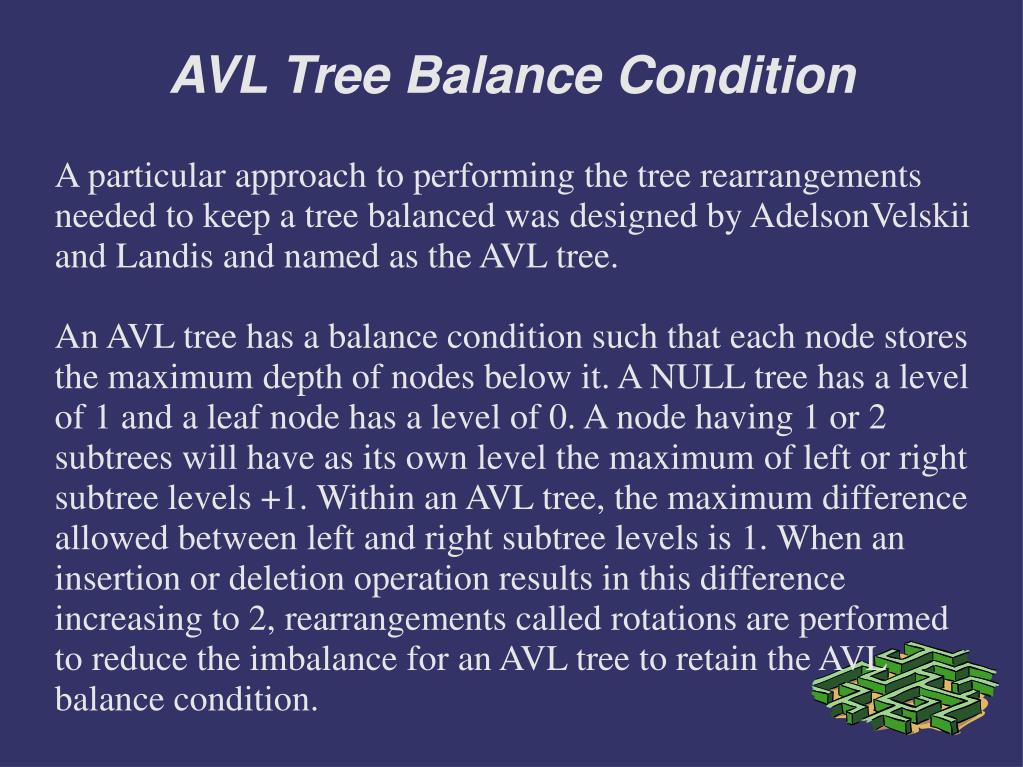 AVL Tree Balance Condition

A particular approach to performing the tree rearrangements needed to keep a tree balanced was designed by AdelsonVelskii and Landis and named as the AVL tree.

An AVL tree has a balance condition such that each node stores the maximum depth of nodes below it. A NULL tree has a level of 1 and a leaf node has a level of 0. A node having 1 or 2 subtrees will have as its own level the maximum of left or right subtree levels +1. Within an AVL tree, the maximum difference allowed between left and right subtree levels is 1. When an insertion or deletion operation results in this difference increasing to 2, rearrangements called rotations are performed to reduce the imbalance for an AVL tree to retain the AVL balance condition.